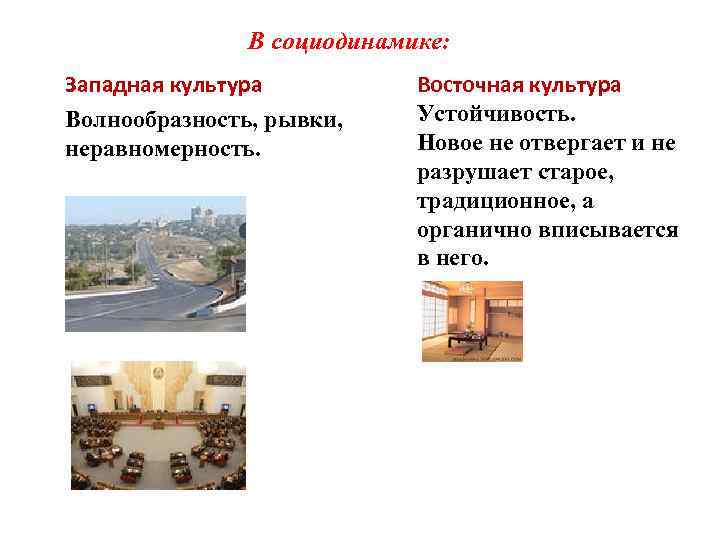 В социодинамике:

Западная культура

Волнообразность, рывки, неравномерность.

Восточная культура

Устойчивость.
Новое не отвергает и не разрушает старое, традиционное, а органично вписывается в него.